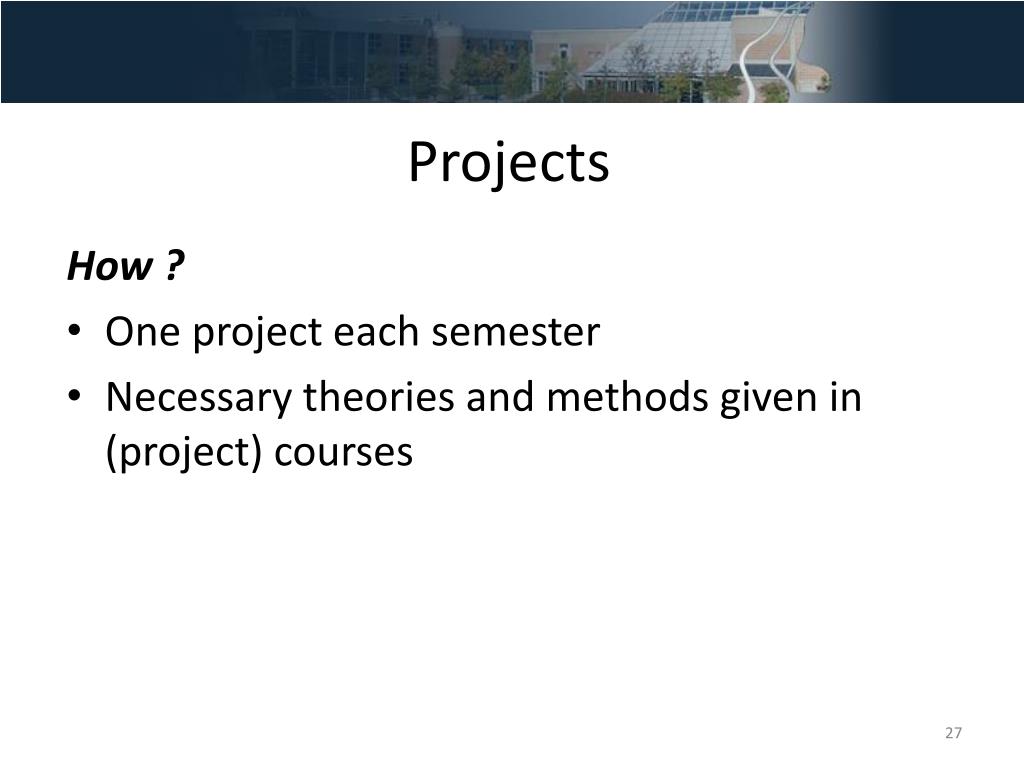 Projects

How ?

• One project each semester
• Necessary theories and methods given in (project) courses

27